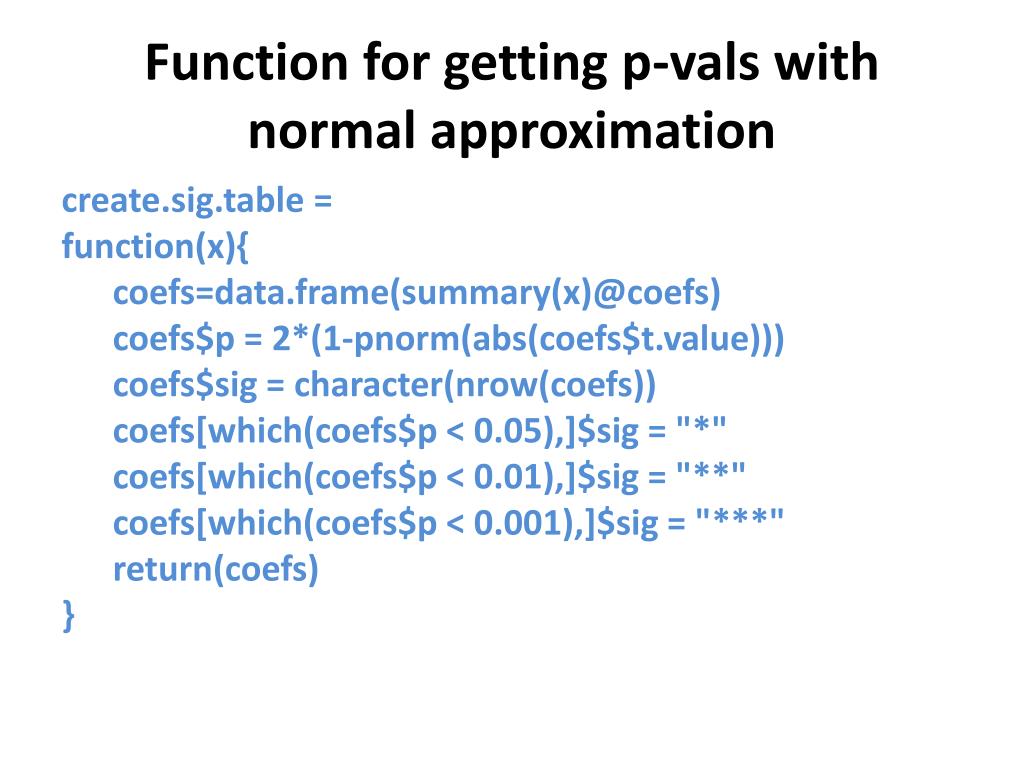 Function for getting p-vals with normal approximation

create.sig.table =
function(x){
coefs=data.frame(summary(x)@coefs)
coefs$p = 2*(1-pnorm(abs(coefs$t.value)))
coefs$sig = character(nrow(coefs))
coefs[which(coefs$p < 0.05),]$sig = "*"
coefs[which(coefs$p < 0.01),]$sig = "**"
coefs[which(coefs$p < 0.001),]$sig = "***"
return(coefs)
}